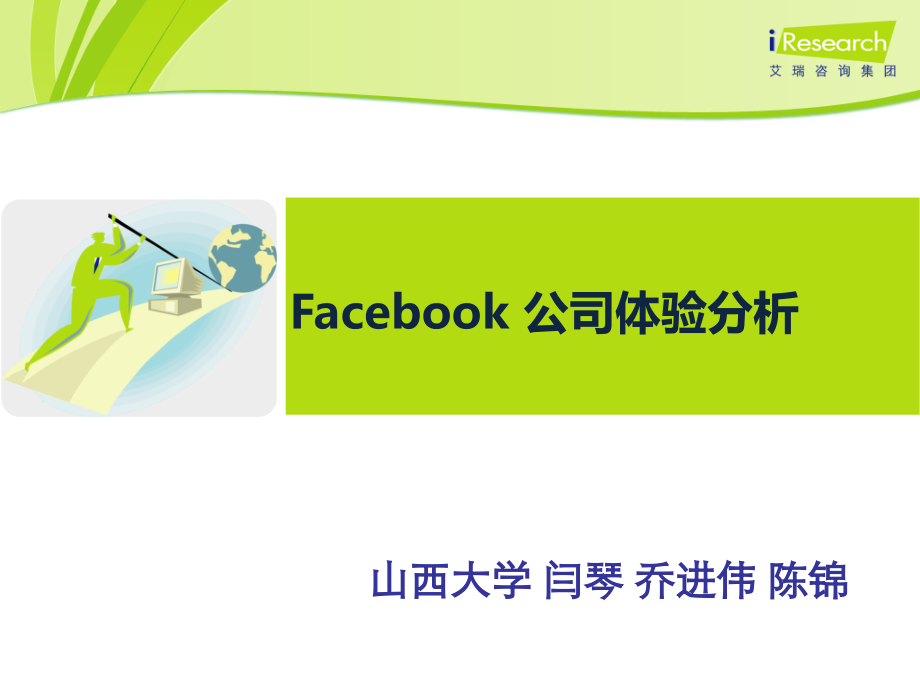 iResearch
艾瑞咨询集团

Facebook 公司体验分析

山西大学 闫琴 乔进伟 陈锦